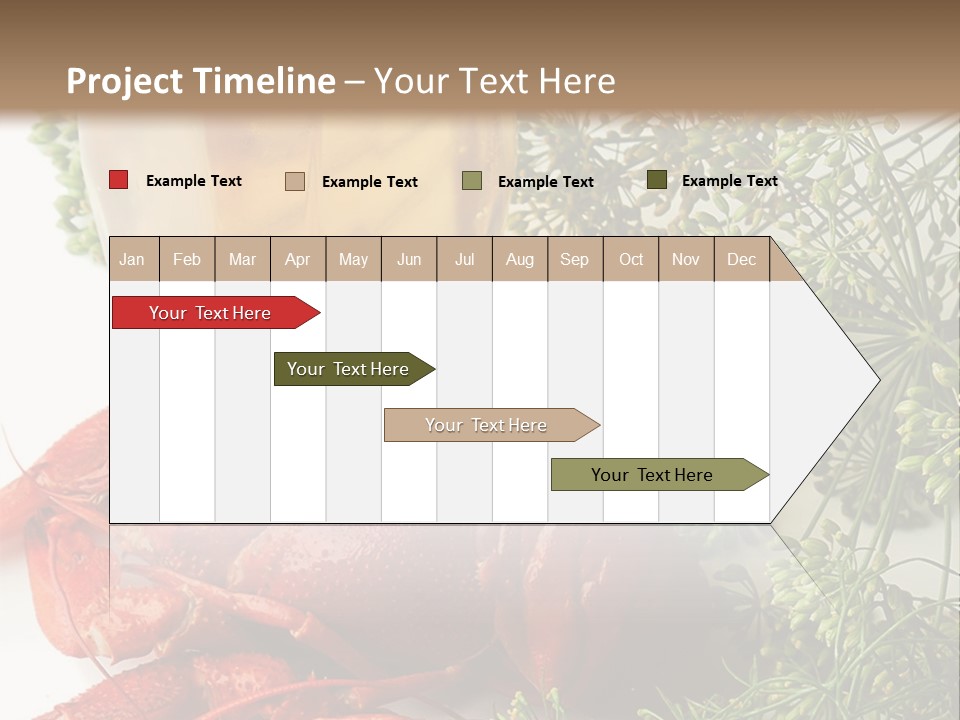 Project Timeline – Your Text Here

Example Text Example Text Example Text Example Text

| Jan | Feb | Mar | Apr | May | Jun | Jul | Aug | Sep | Oct | Nov | Dec |
|---|---|---|---|---|---|---|---|---|---|---|---|

Your Text Here

Your Text Here

Your Text Here

Your Text Here